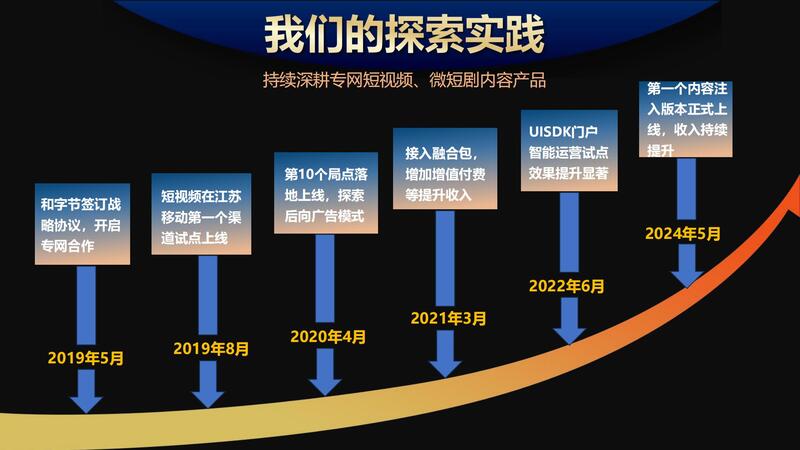 我们的探索实践

持续深耕专网短视频、微短剧内容产品

和字节签订战略协议，开启专网合作

2019年5月

短视频在江苏移动第一个渠道试点上线

2019年8月

第10个局点落地上线，探索后向广告模式

2020年4月

接入融合包，增加增值付费等提升收入

2021年3月

UISDK门户智能运营试点效果提升显著

2022年6月

第一个内容注入版本正式上线，收入持续提升

2024年5月